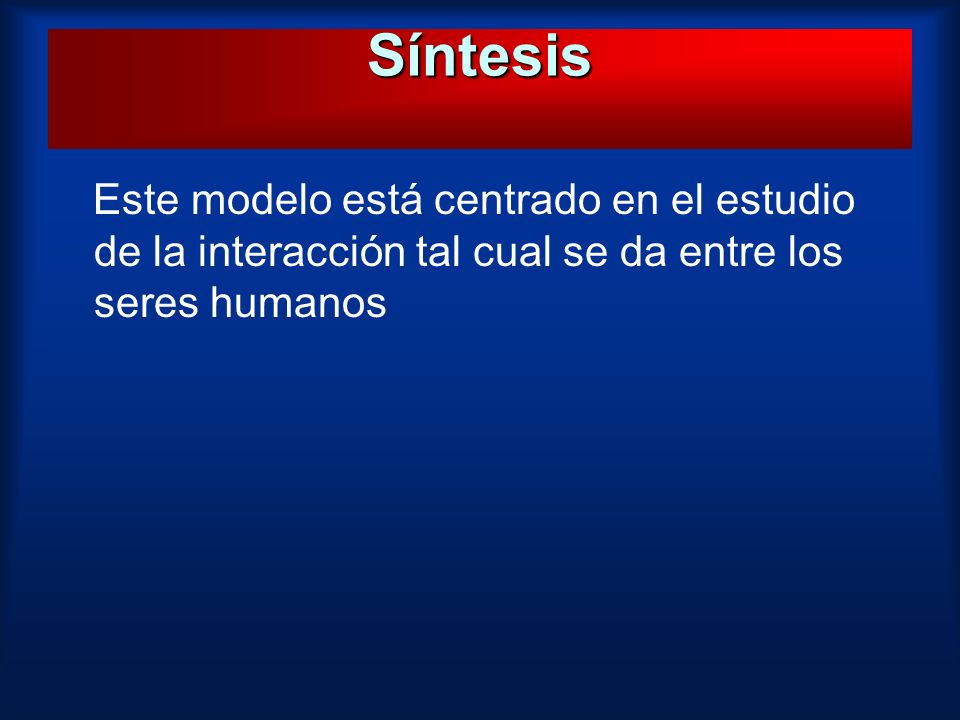 Síntesis

Este modelo está centrado en el estudio de la interacción tal cual se da entre los seres humanos